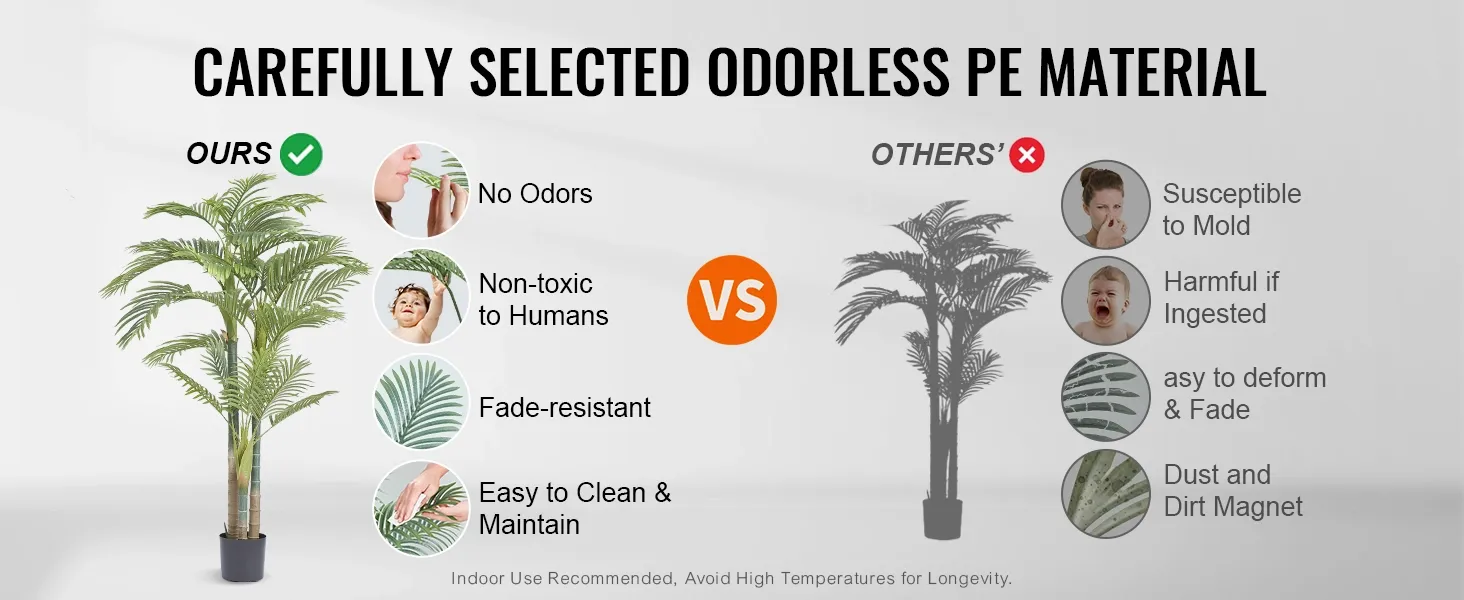 CAREFULLY SELECTED ODORLESS PE MATERIAL

OURS

No Odors

Non-toxic to Humans

Fade-resistant

Easy to Clean & Maintain

VS

OTHERS'

Susceptible to Mold

Harmful if Ingested

asy to deform & Fade

Dust and Dirt Magnet

Indoor Use Recommended, Avoid High Temperatures for Longevity.